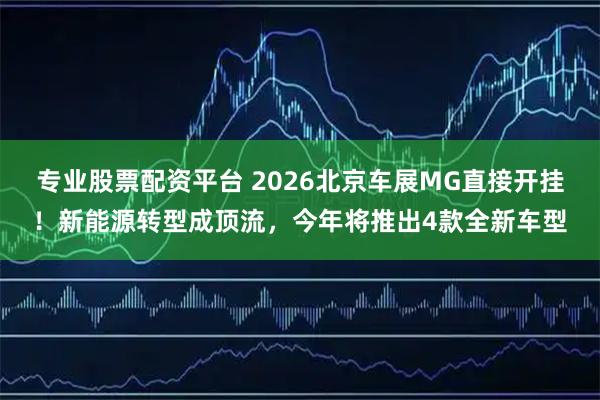 专业股票配资平台 2026北京车展MG直接开挂！新能源转型成顶流，今年将推出4款全新车型